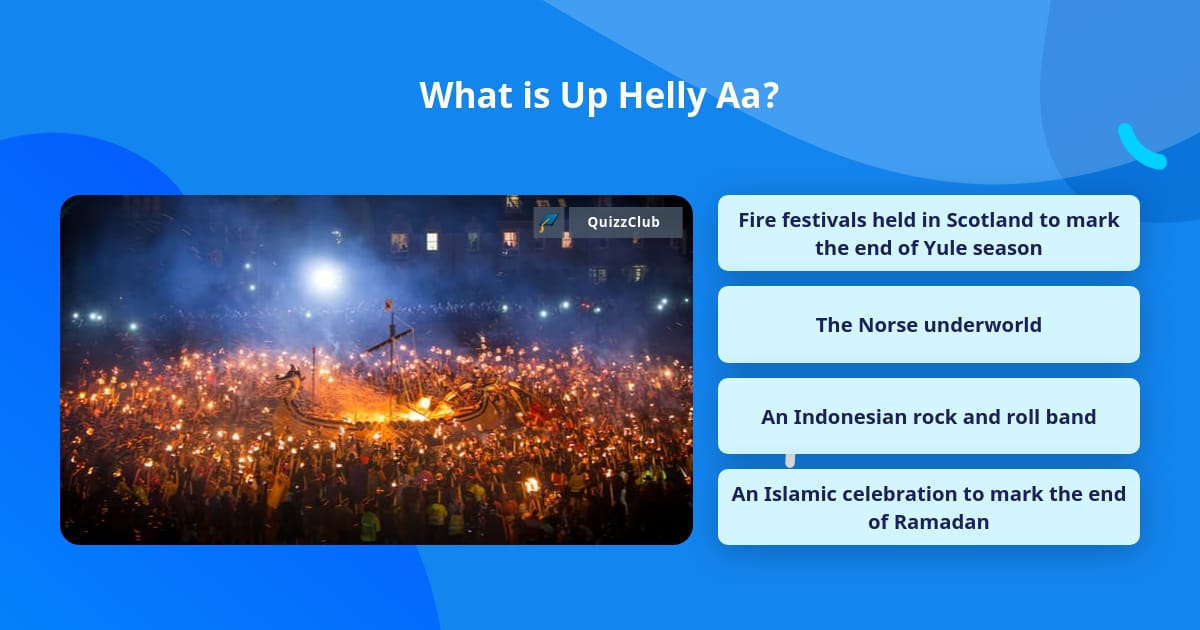 What is Up Helly Aa?

QuizzClub

Fire festivals held in Scotland to mark the end of Yule season

The Norse underworld

An Indonesian rock and roll band

An Islamic celebration to mark the end of Ramadan